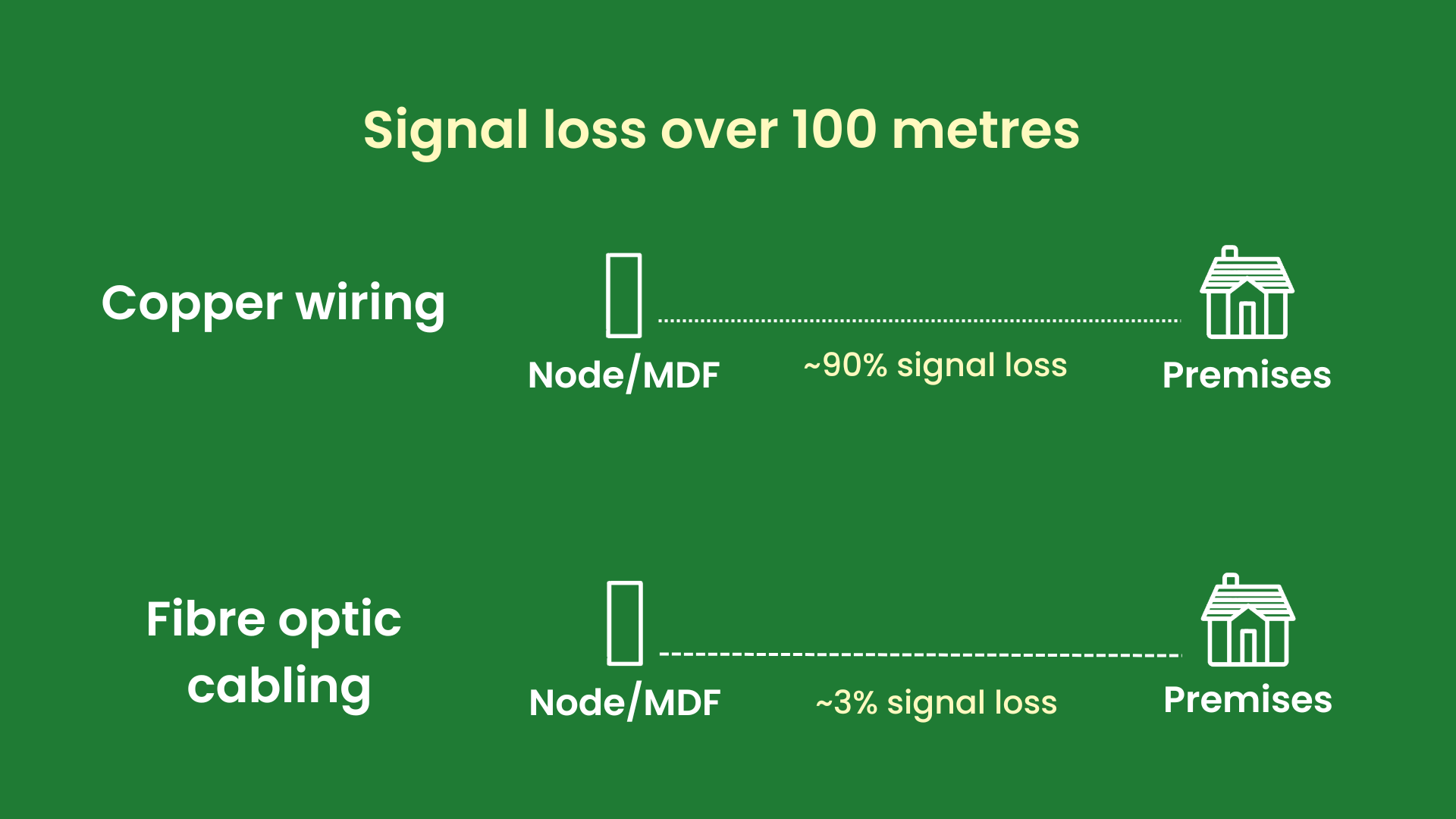 Signal loss over 100 metres

Copper wiring

Node/MDF

~90% signal loss

Premises

Fibre optic cabling

Node/MDF

~3% signal loss

Premises